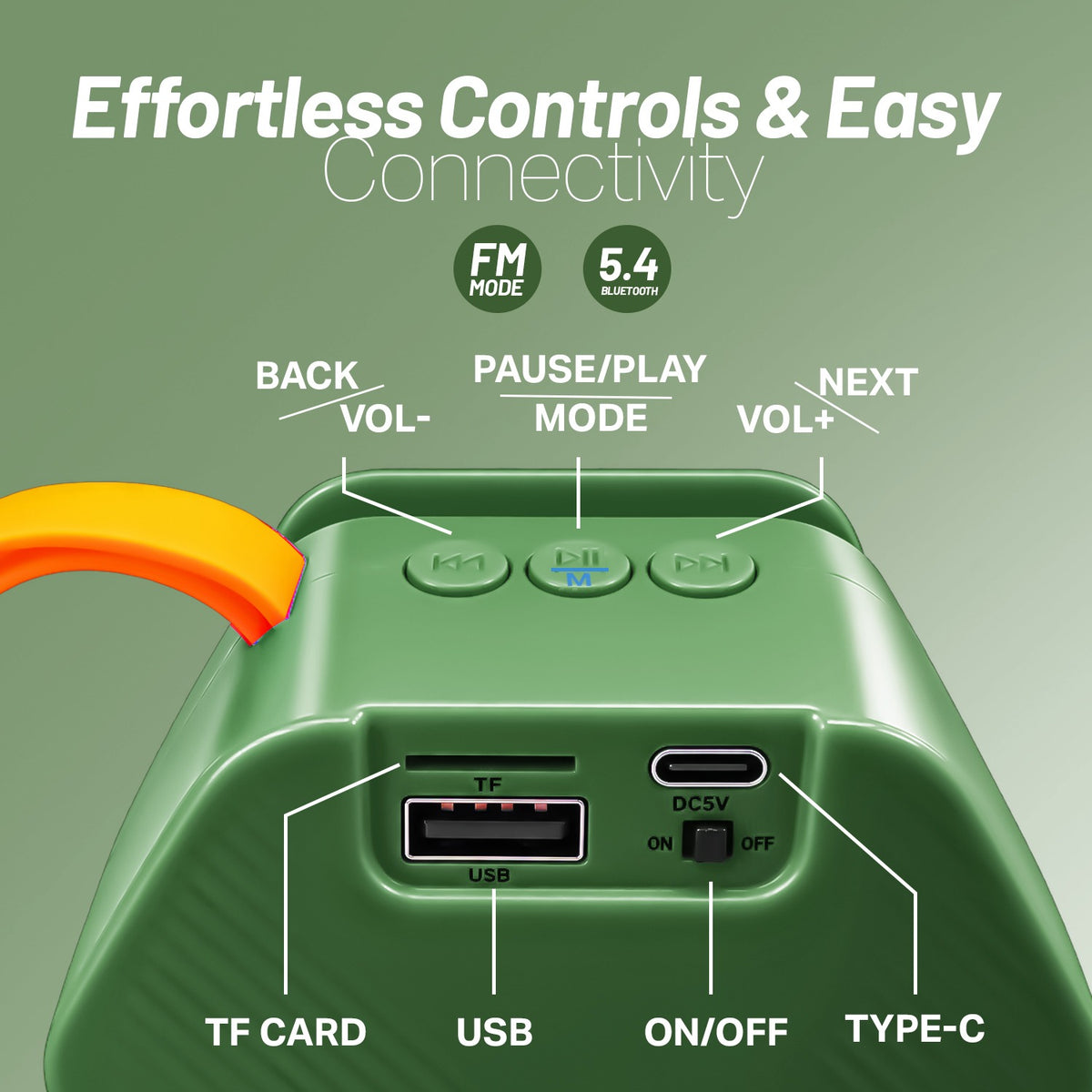 Effortless Controls & Easy Connectivity

FM MODE

5.4 BLUETOOTH

BACK VOL-

PAUSE/PLAY MODE

NEXT VOL+

M

TF

USB

DC5V

ON

OFF

TF CARD

USB

ON/OFF

TYPE-C